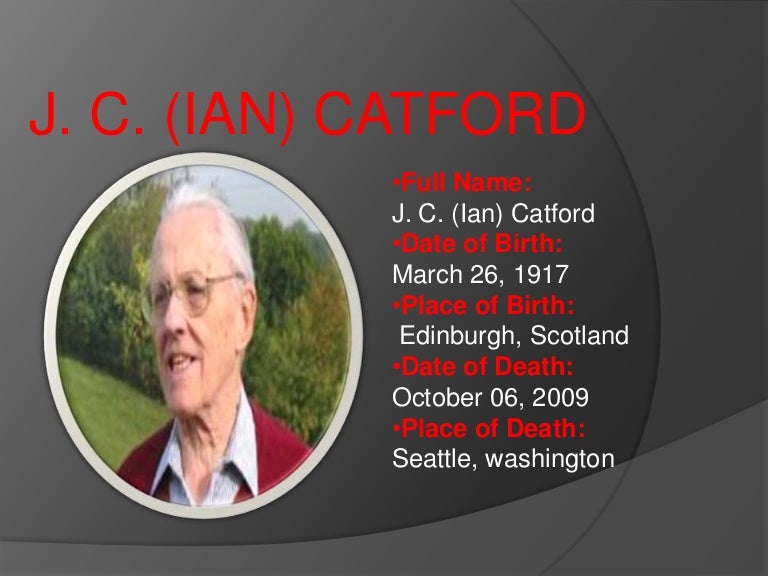 J. C. (IAN) CATFORD

•Full Name:
J. C. (Ian) Catford
•Date of Birth:
March 26, 1917
•Place of Birth:
Edinburgh, Scotland
•Date of Death:
October 06, 2009
•Place of Death:
Seattle, washington